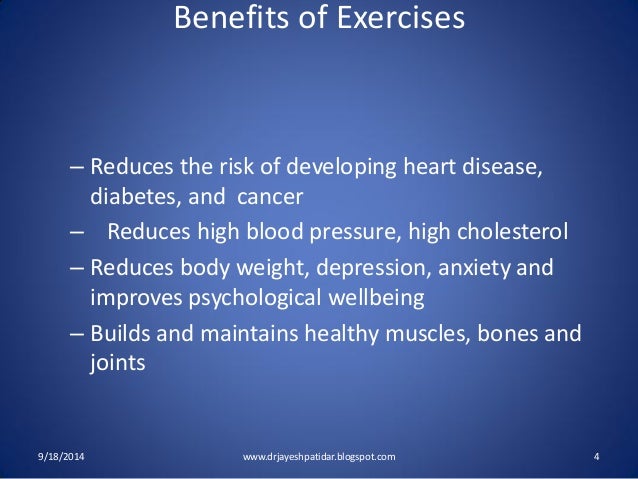 Benefits of Exercises

– Reduces the risk of developing heart disease, diabetes, and cancer

– Reduces high blood pressure, high cholesterol

– Reduces body weight, depression, anxiety and improves psychological wellbeing

– Builds and maintains healthy muscles, bones and joints

9/18/2014

www.drjayeshpatidar.blogspot.com

4